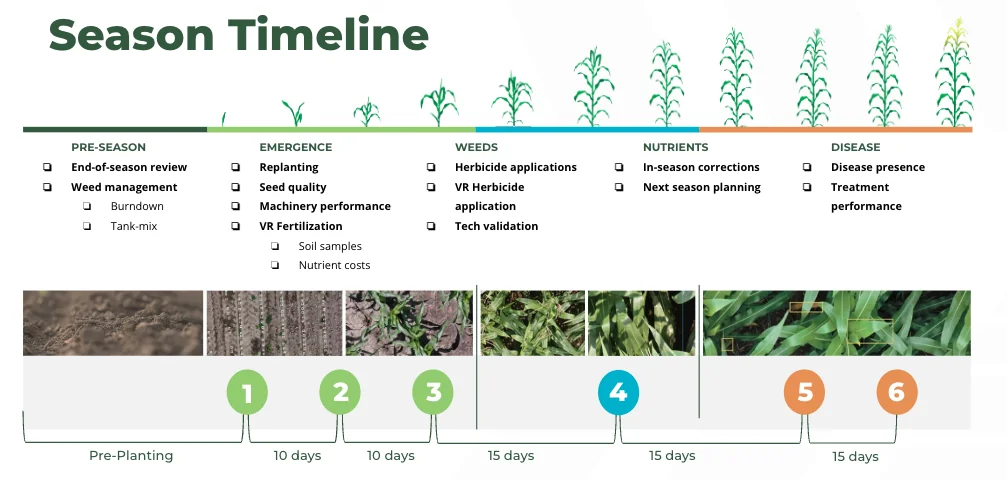 Season Timeline

PRE-SEASON
❑ End-of-season review
❑ Weed management
❑ Burndown
❑ Tank-mix

EMERGENCE
❑ Replanting
❑ Seed quality
❑ Machinery performance
❑ VR Fertilization
❑ Soil samples
❑ Nutrient costs

WEEDS
❑ Herbicide applications
❑ VR Herbicide application
❑ Tech validation

NUTRIENTS
❑ In-season corrections
❑ Next season planning

DISEASE
❑ Disease presence
❑ Treatment performance

1 2 3 4 5 6

Pre-Planting
10 days
10 days
15 days
15 days
15 days